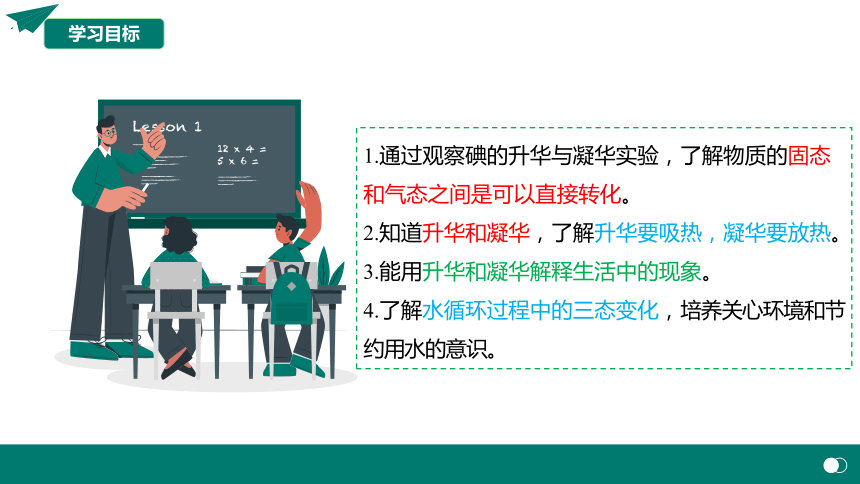 学习目标

Lesson 1

12 x 4 =
5 x 6 =

1.通过观察碘的升华与凝华实验，了解物质的固态和气态之间是可以直接转化。

2.知道升华和凝华，了解升华要吸热，凝华要放热。

3.能用升华和凝华解释生活中的现象。

4.了解水循环过程中的三态变化，培养关心环境和节约用水的意识。